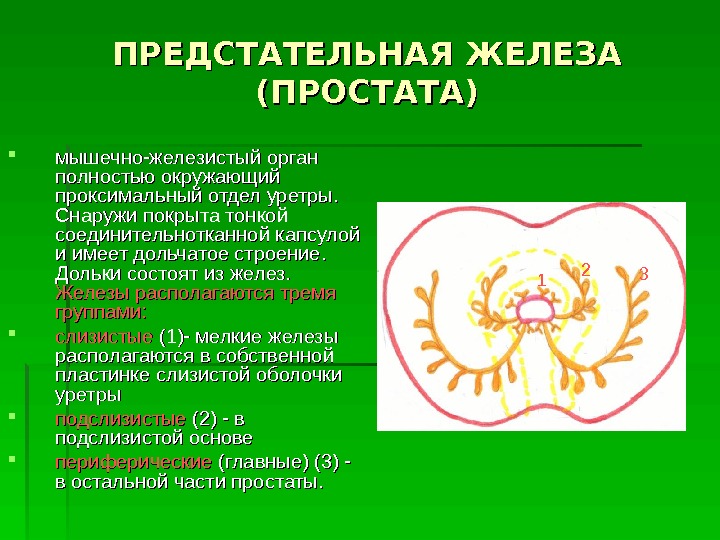 ПРЕДСТАТЕЛЬНАЯ ЖЕЛЕЗА (ПРОСТАТА)

мышечно-железистый орган полностью окружающий проксимальный отдел уретры. Снаружи покрыта тонкой соединительнотканной капсулой и имеет дольчатое строение. Дольки состоят из желез. Железы располагаются тремя группами:

слизистые (1)- мелкие железы располагаются в собственной пластинке слизистой оболочки уретры

подслизистые (2) - в подслизистой основе

периферические (главные) (3) - в остальной части простаты.

1
2
3